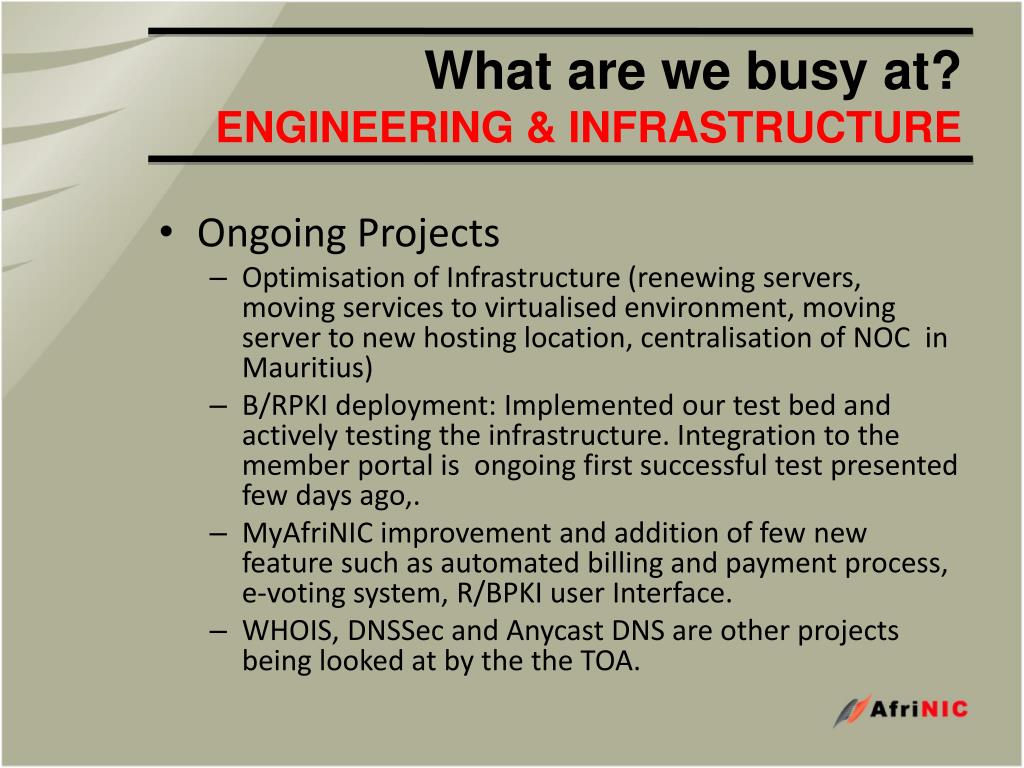 What are we busy at?
ENGINEERING & INFRASTRUCTURE

• Ongoing Projects
– Optimisation of Infrastructure (renewing servers, moving services to virtualised environment, moving server to new hosting location, centralisation of NOC in Mauritius)
– B/RPKI deployment: Implemented our test bed and actively testing the infrastructure. Integration to the member portal is ongoing first successful test presented few days ago,.
– MyAfriNIC improvement and addition of few new feature such as automated billing and payment process, e-voting system, R/BPKI user Interface.
– WHOIS, DNSSec and Anycast DNS are other projects being looked at by the the TOA.

AfriNIC